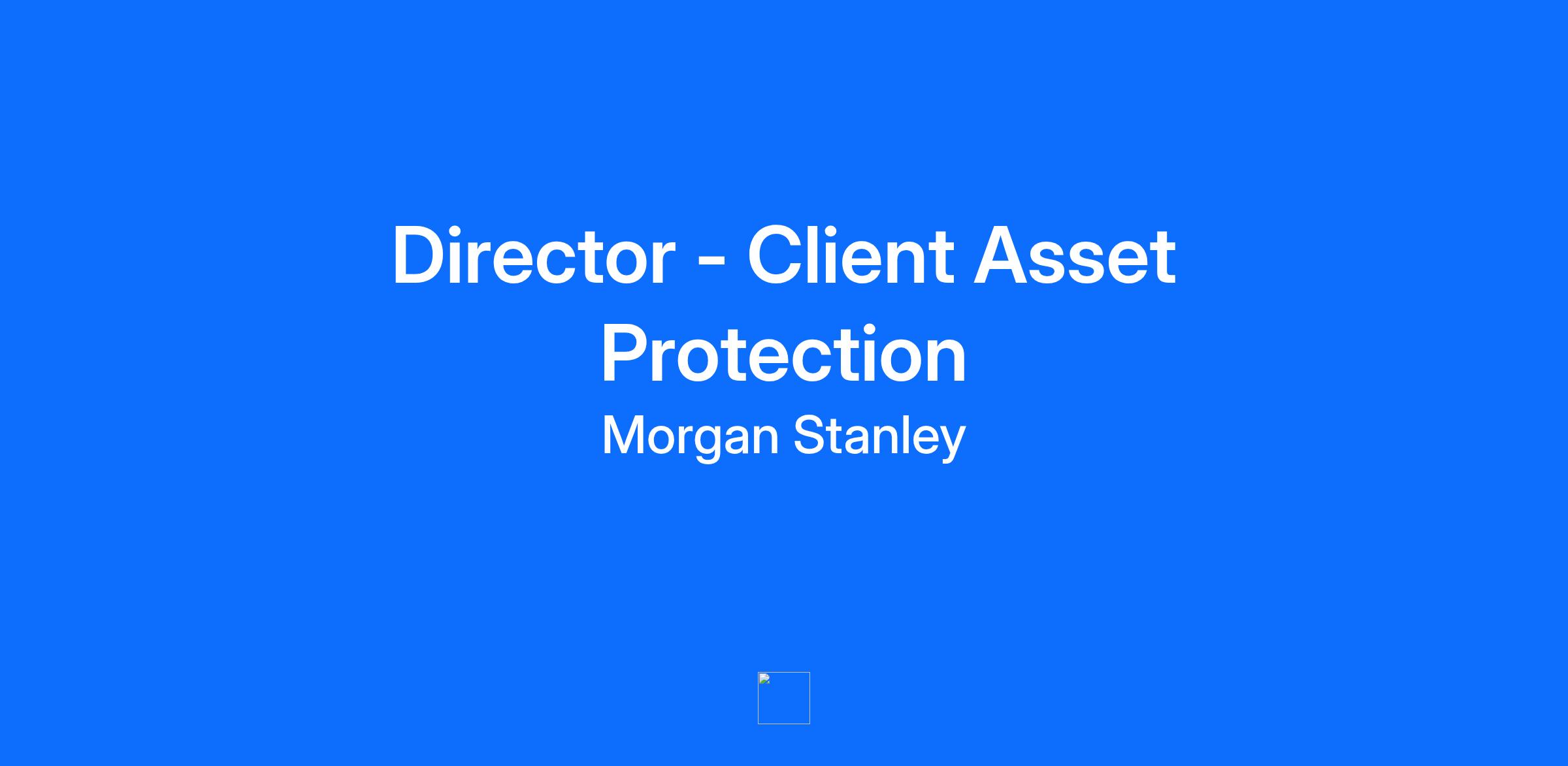 Director - Client Asset Protection

Morgan Stanley